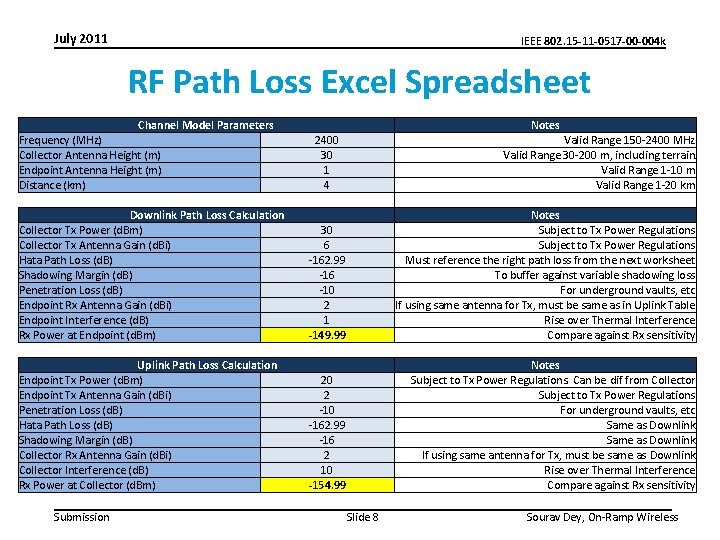 July 2011

IEEE 802.15-11-0517-00-004k

RF Path Loss Excel Spreadsheet

| Channel Model Parameters | | Notes |
|---|---|---|
| Frequency (MHz) | 2400 | Valid Range 150-2400 MHz |
| Collector Antenna Height (m) | 30 | Valid Range 30-200 m, including terrain |
| Endpoint Antenna Height (m) | 1 | Valid Range 1-10 m |
| Distance (km) | 4 | Valid Range 1-20 km |

| Downlink Path Loss Calculation | | Notes |
|---|---|---|
| Collector Tx Power (dBm) | 30 | Subject to Tx Power Regulations |
| Collector Tx Antenna Gain (dBi) | 6 | Subject to Tx Power Regulations |
| Hata Path Loss (dB) | -162.99 | Must reference the right path loss from the next worksheet |
| Shadowing Margin (dB) | -16 | To buffer against variable shadowing loss |
| Penetration Loss (dB) | -10 | For underground vaults, etc |
| Endpoint Rx Antenna Gain (dBi) | 2 | If using same antenna for Tx, must be same as in Uplink Table |
| Endpoint Interference (dB) | 1 | Rise over Thermal Interference |
| Rx Power at Endpoint (dBm) | -149.99 | Compare against Rx sensitivity |

| Uplink Path Loss Calculation | | Notes |
|---|---|---|
| Endpoint Tx Power (dBm) | 20 | Subject to Tx Power Regulations Can be dif from Collector |
| Endpoint Tx Antenna Gain (dBi) | 2 | Subject to Tx Power Regulations |
| Penetration Loss (dB) | -10 | For underground vaults, etc |
| Hata Path Loss (dB) | -162.99 | Same as Downlink |
| Shadowing Margin (dB) | -16 | Same as Downlink |
| Collector Rx Antenna Gain (dBi) | 2 | If using same antenna for Tx, must be same as Downlink |
| Collector Interference (dB) | 10 | Rise over Thermal Interference |
| Rx Power at Collector (dBm) | -154.99 | Compare against Rx sensitivity |

Submission

Slide 8

Sourav Dey, On-Ramp Wireless